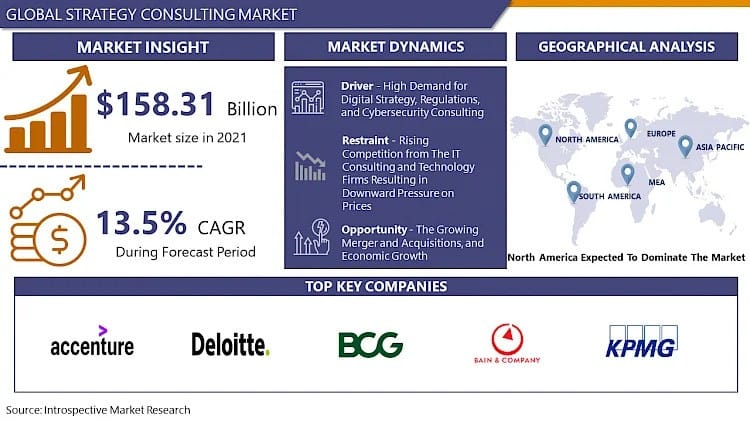 GLOBAL STRATEGY CONSULTING MARKET

MARKET INSIGHT

$158.31 Billion
Market size in 2021

13.5% CAGR
During Forecast Period

MARKET DYNAMICS

Driver - High Demand for Digital Strategy, Regulations, and Cybersecurity Consulting

Restraint - Rising Competition from The IT Consulting and Technology Firms Resulting in Downward Pressure on Prices

Opportunity - The Growing Merger and Acquisitions, and Economic Growth

GEOGRAPHICAL ANALYSIS

NORTH AMERICA
EUROPE
ASIA PACIFIC
MEA
SOUTH AMERICA

North America Expected To Dominate The Market

TOP KEY COMPANIES

accenture
Deloitte.
BCG
BAIN & COMPANY
KPMG

Source: Introspective Market Research